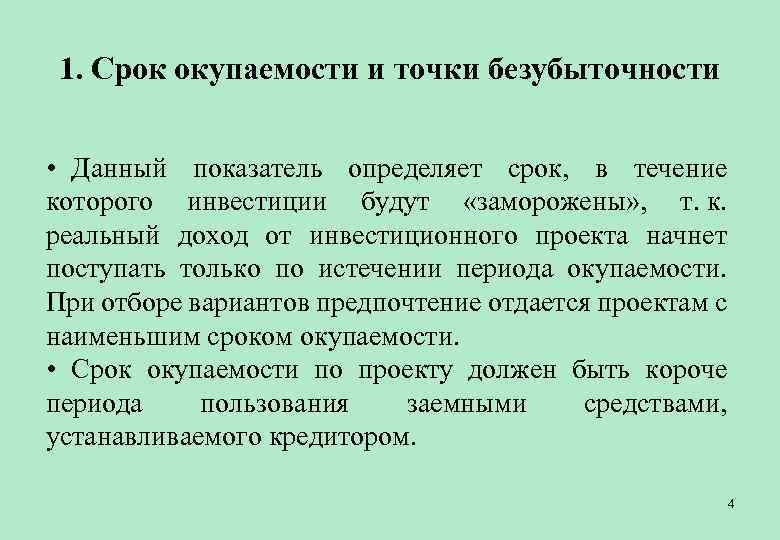 1. Срок окупаемости и точки безубыточности

• Данный показатель определяет срок, в течение которого инвестиции будут «заморожены», т. к. реальный доход от инвестиционного проекта начнет поступать только по истечении периода окупаемости. При отборе вариантов предпочтение отдается проектам с наименьшим сроком окупаемости.

• Срок окупаемости по проекту должен быть короче периода пользования заемными средствами, устанавливаемого кредитором.

4